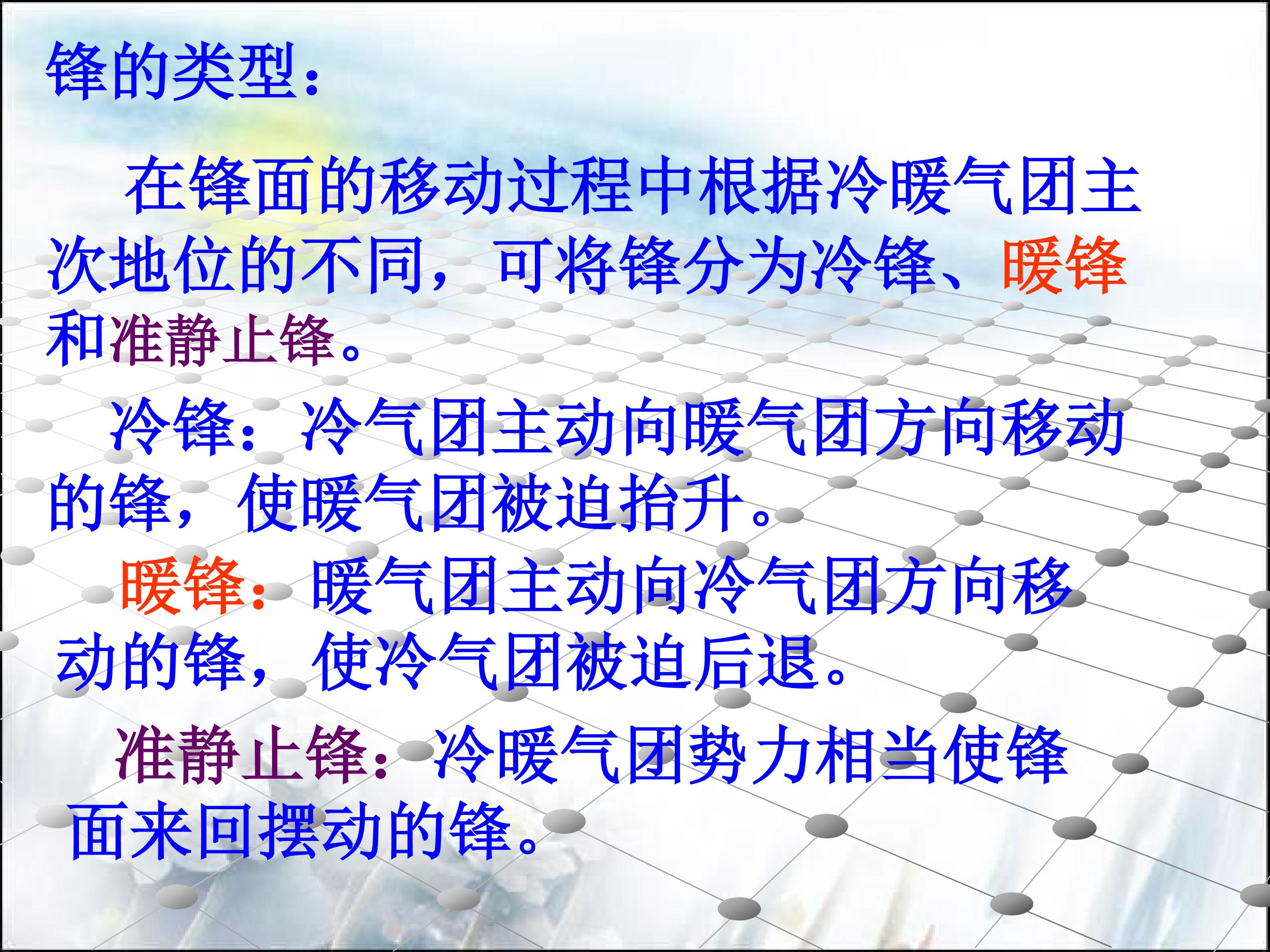 锋的类型：

在锋面的移动过程中根据冷暖气团主次地位的不同，可将锋分为冷锋、暖锋和准静止锋。

冷锋：冷气团主动向暖气团方向移动的锋，使暖气团被迫抬升。

暖锋：暖气团主动向冷气团方向移动的锋，使冷气团被迫后退。

准静止锋：冷暖气团势力相当使锋面来回摆动的锋。